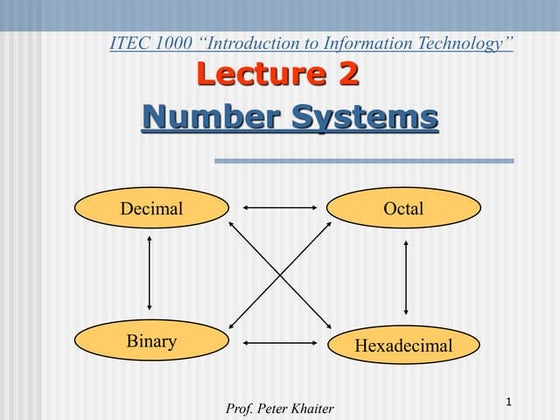 ITEC 1000 “Introduction to Information Technology”

Lecture 2

Number Systems

Decimal

Octal

Binary

Hexadecimal

Prof. Peter Khaiter

1